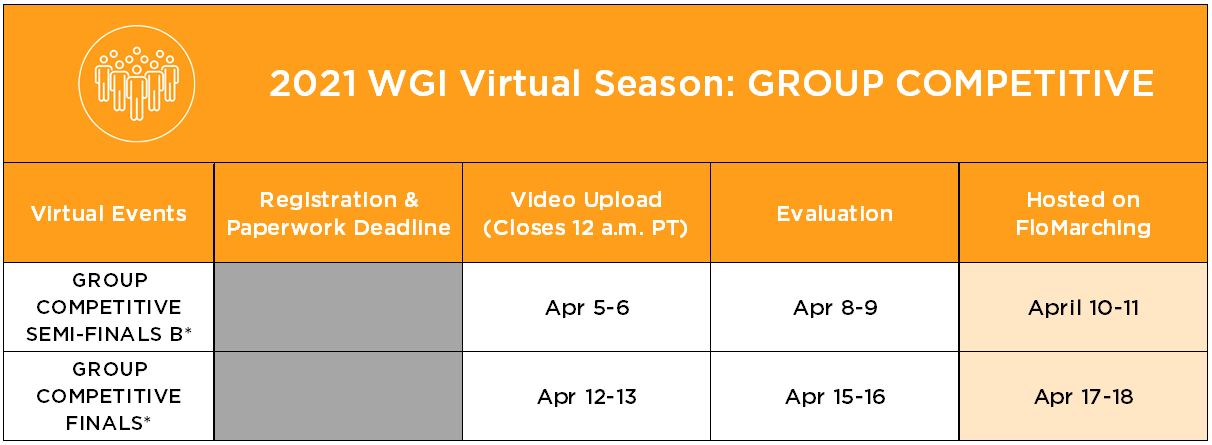 2021 WGI Virtual Season: GROUP COMPETITIVE

| Virtual Events | Registration & Paperwork Deadline | Video Upload (Closes 12 a.m. PT) | Evaluation | Hosted on FloMarching |
|---|---|---|---|---|
| GROUP COMPETITIVE SEMI-FINALS B* | | Apr 5-6 | Apr 8-9 | April 10-11 |
| GROUP COMPETITIVE FINALS* | | Apr 12-13 | Apr 15-16 | Apr 17-18 |